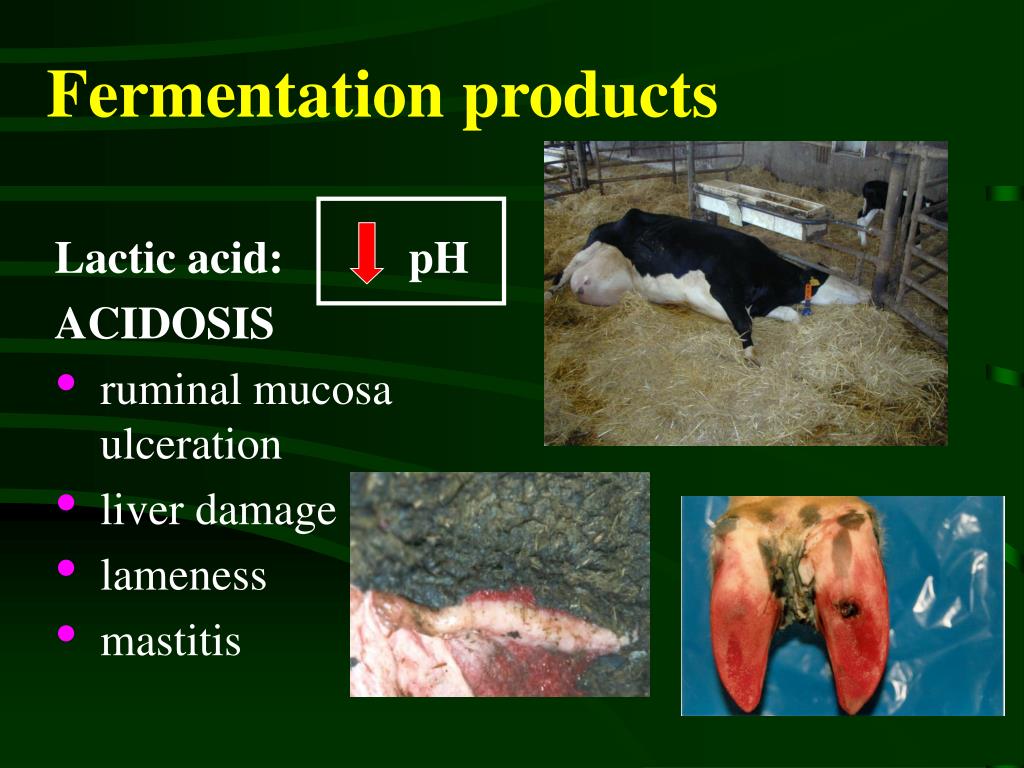 Fermentation products

Lactic acid: pH

ACIDOSIS

• ruminal mucosa ulceration
• liver damage
• lameness
• mastitis